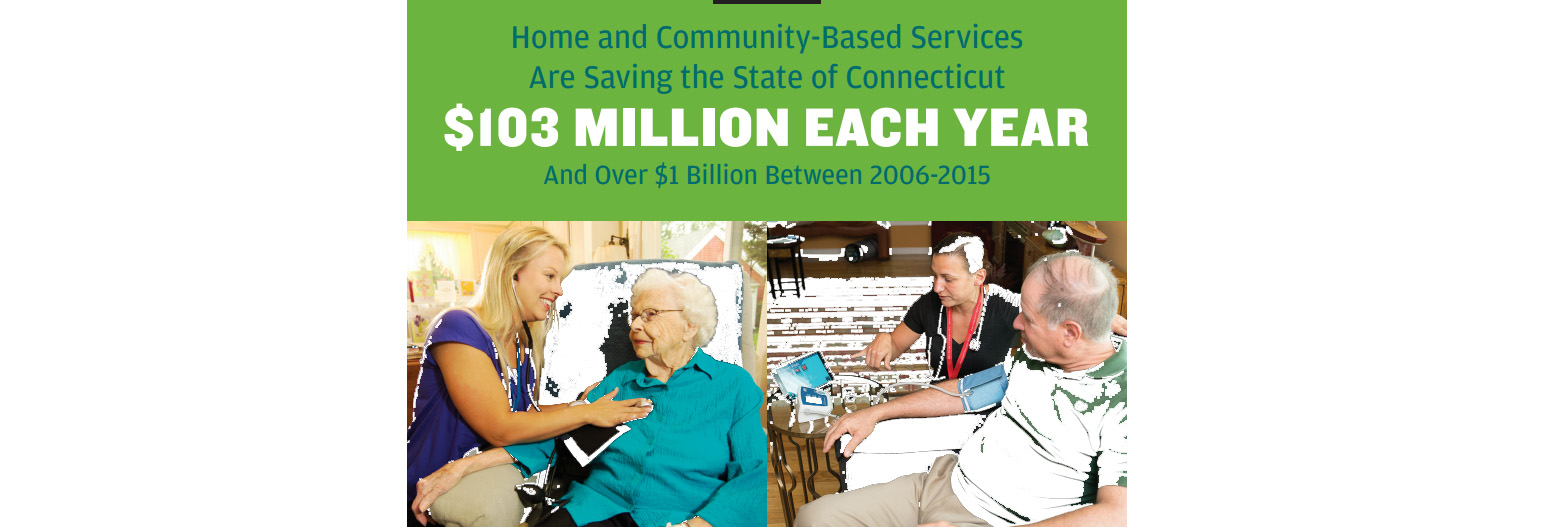 Home and Community-Based Services
Are Saving the State of Connecticut
$103 MILLION EACH YEAR
And Over $1 Billion Between 2006-2015